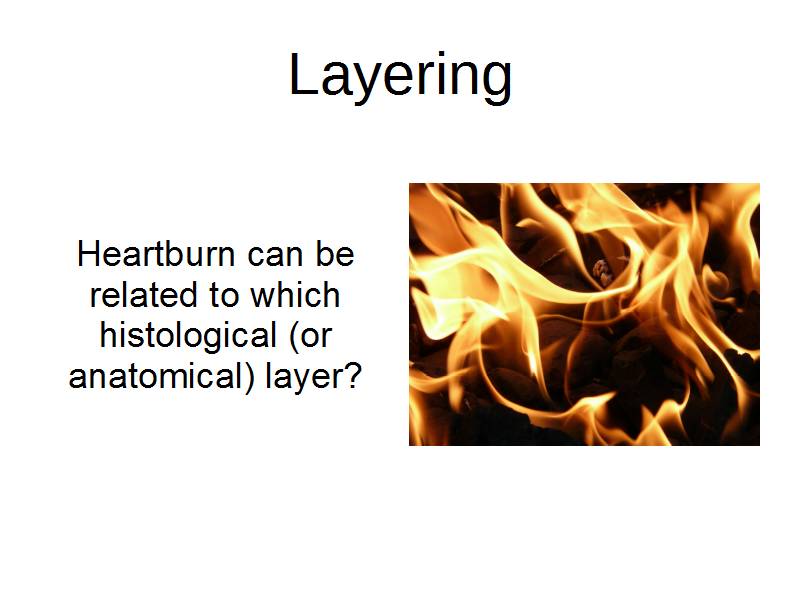 Layering

Heartburn can be related to which histological (or anatomical) layer?